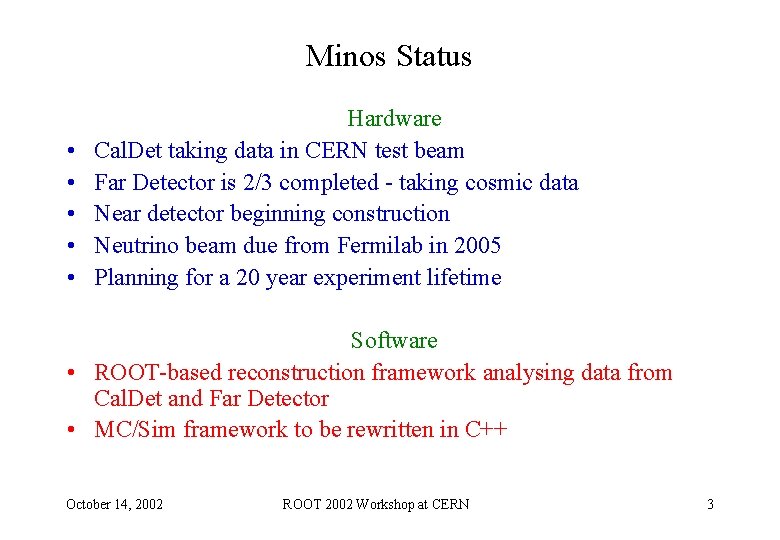 Minos Status

Hardware

• CalDet taking data in CERN test beam
• Far Detector is 2/3 completed - taking cosmic data
• Near detector beginning construction
• Neutrino beam due from Fermilab in 2005
• Planning for a 20 year experiment lifetime

Software

• ROOT-based reconstruction framework analysing data from CalDet and Far Detector
• MC/Sim framework to be rewritten in C++

October 14, 2002 ROOT 2002 Workshop at CERN 3